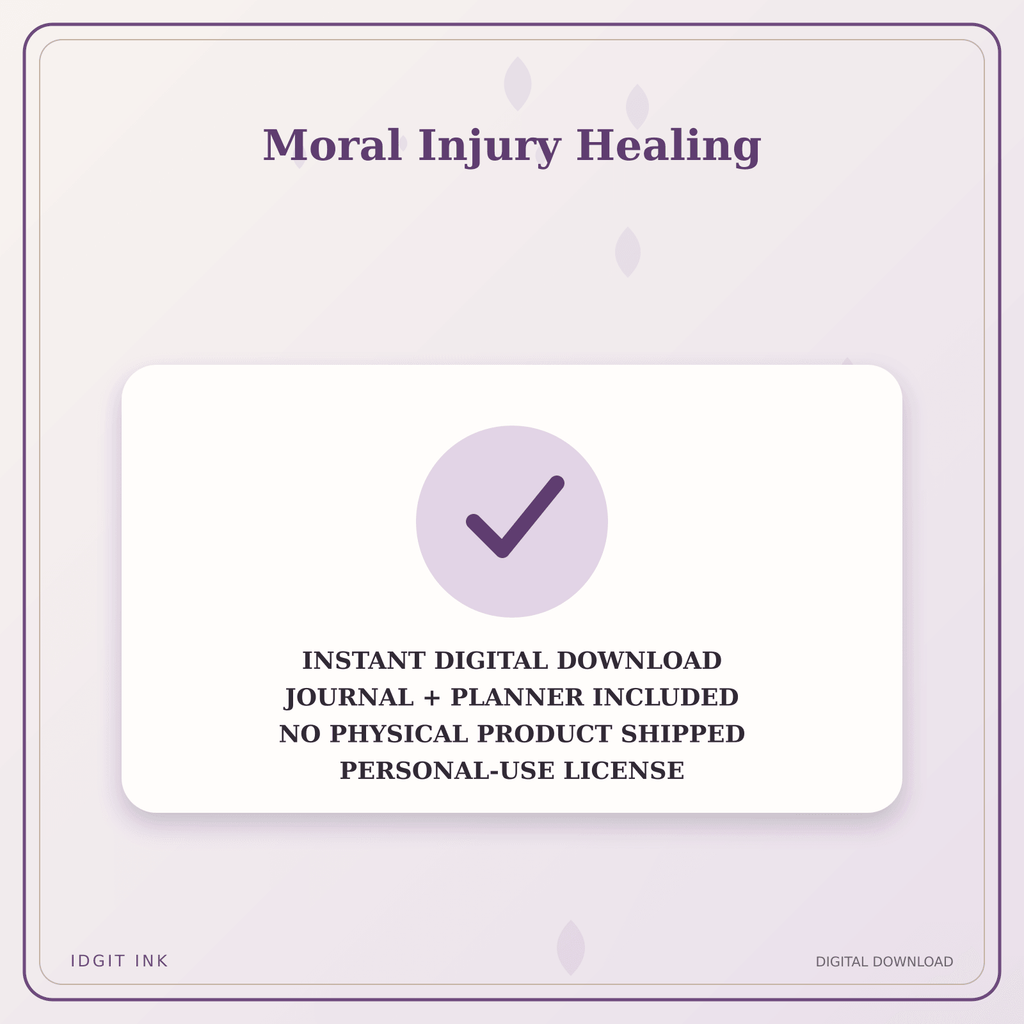 Moral Injury Healing

INSTANT DIGITAL DOWNLOAD
JOURNAL + PLANNER INCLUDED
NO PHYSICAL PRODUCT SHIPPED
PERSONAL-USE LICENSE

IDGIT INK

DIGITAL DOWNLOAD